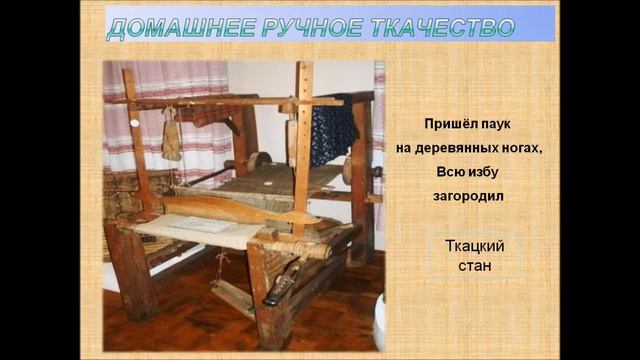 ДОМАШНЕЕ РУЧНОЕ ТКАЧЕСТВО

Пришёл паук
на деревянных ногах,
Всю избу
загородил

Ткацкий
стан